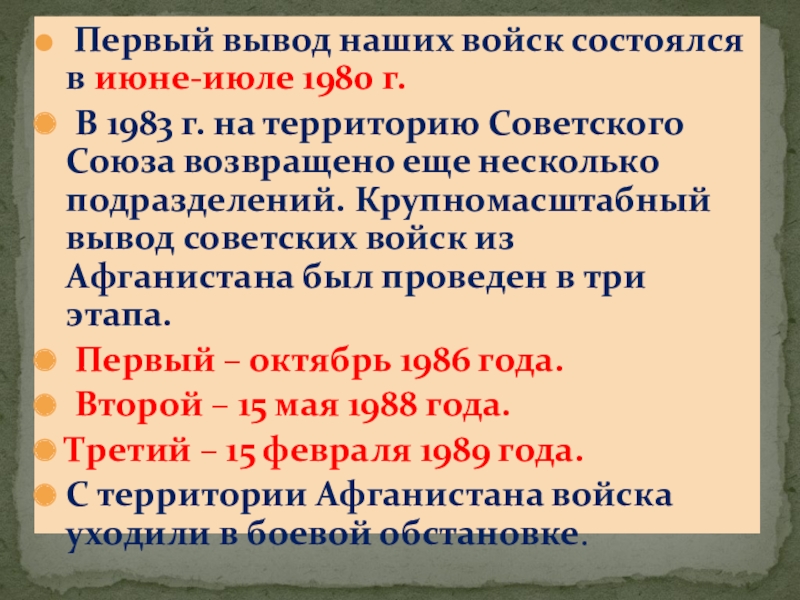 Первый вывод наших войск состоялся в июне-июле 1980 г.

В 1983 г. на территорию Советского Союза возвращено еще несколько подразделений. Крупномасштабный вывод советских войск из Афганистана был проведен в три этапа.

Первый – октябрь 1986 года.

Второй – 15 мая 1988 года.

Третий – 15 февраля 1989 года.

С территории Афганистана войска уходили в боевой обстановке.